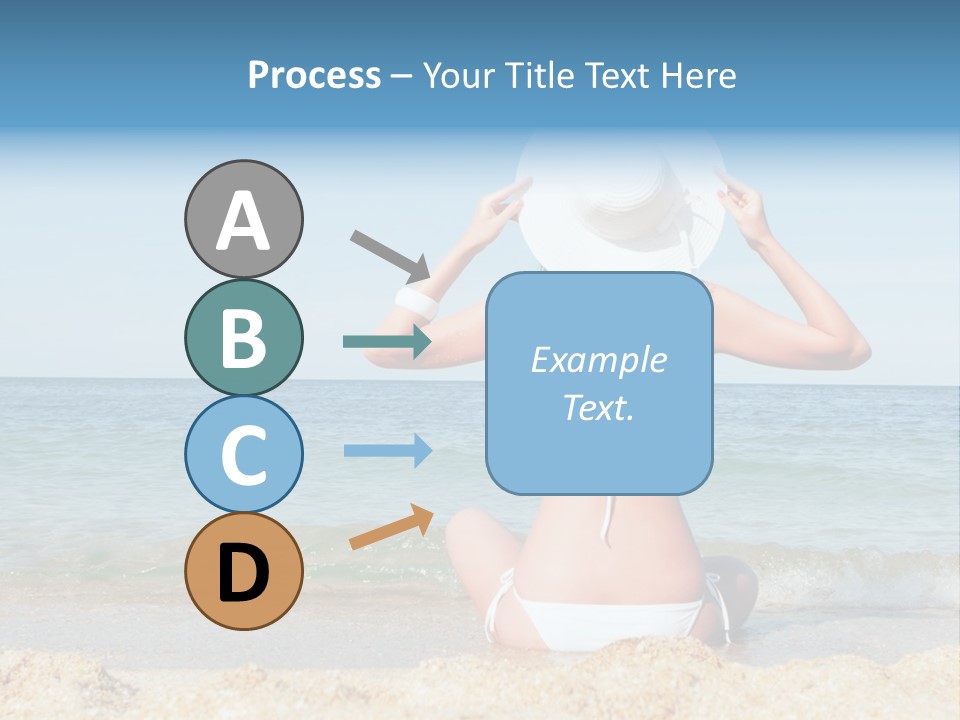 Process – Your Title Text Here

A

B

C

D

Example Text.